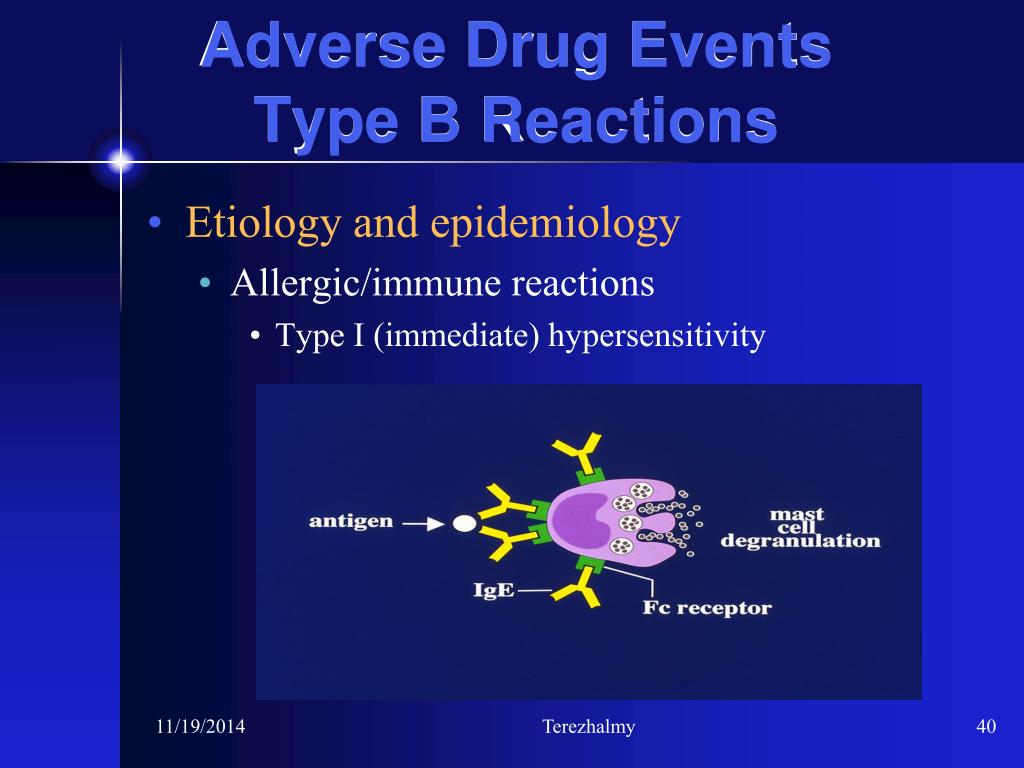 Adverse Drug Events
Type B Reactions

• Etiology and epidemiology
• Allergic/immune reactions
• Type I (immediate) hypersensitivity

antigen

mast cell degranulation

IgE

Fc receptor

11/19/2014
Terezhalmy
40